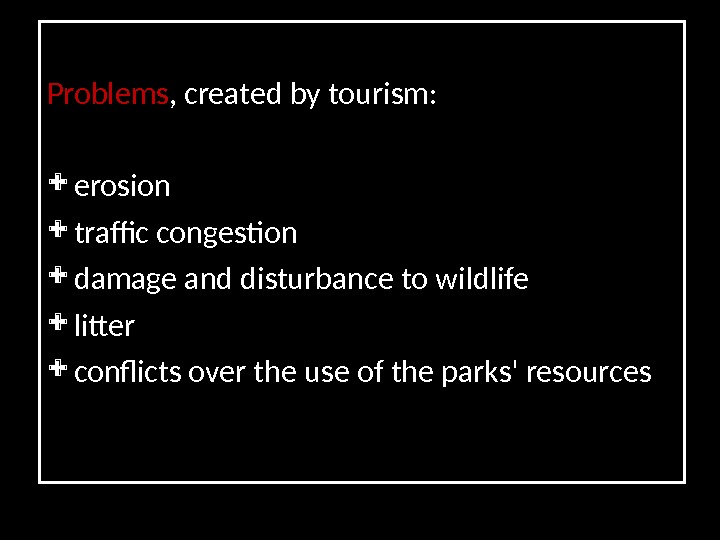 Problems, created by tourism:

- erosion
- traffic congestion
- damage and disturbance to wildlife
- litter
- conflicts over the use of the parks' resources